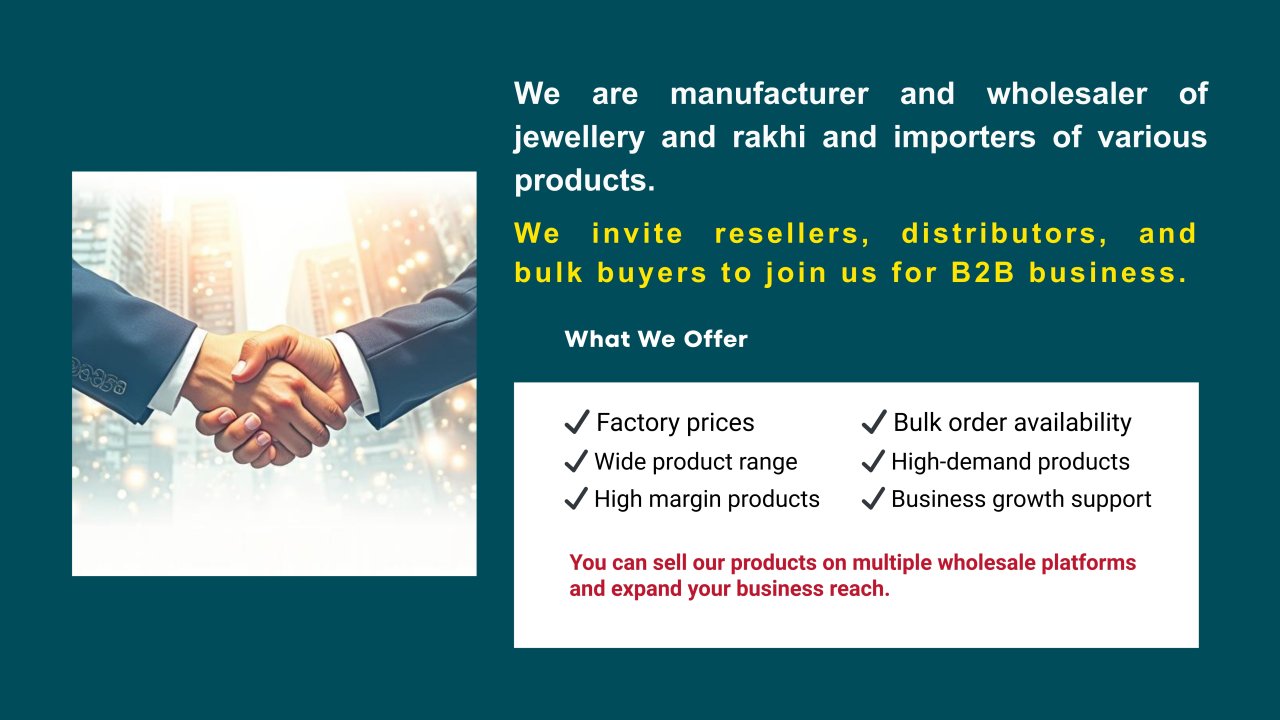 We are manufacturer and wholesaler of jewellery and rakhi and importers of various products.

We invite resellers, distributors, and bulk buyers to join us for B2B business.

What We Offer

✔ Factory prices
✔ Wide product range
✔ High margin products

✔ Bulk order availability
✔ High-demand products
✔ Business growth support

You can sell our products on multiple wholesale platforms and expand your business reach.